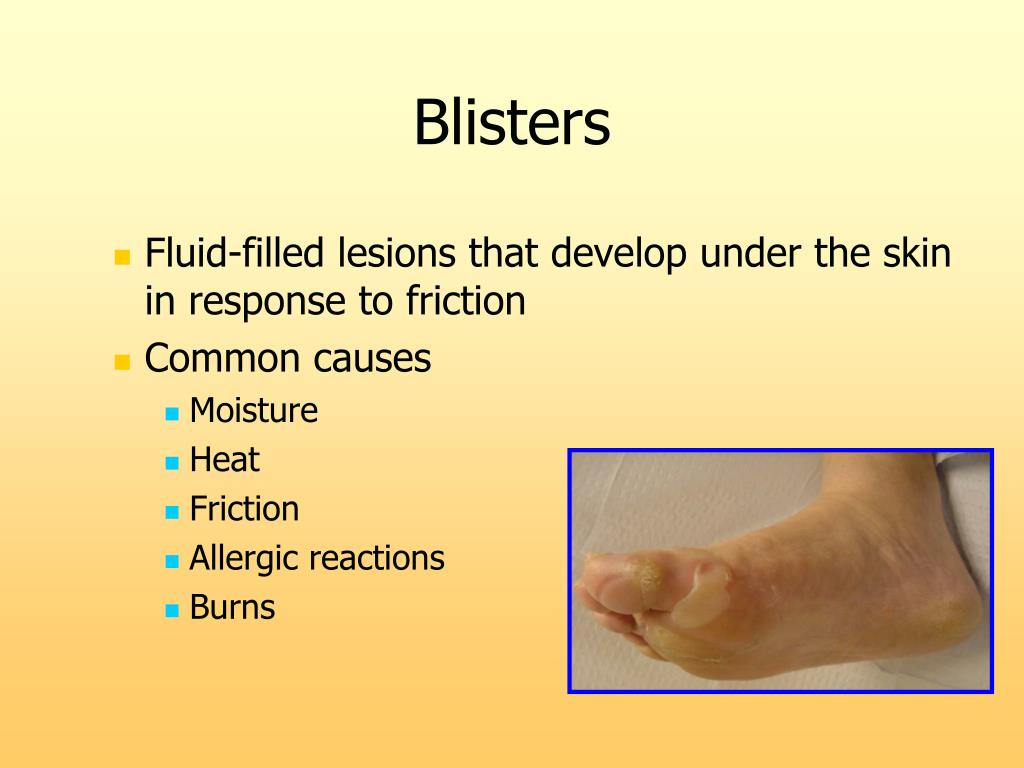 Blisters

- Fluid-filled lesions that develop under the skin in response to friction
- Common causes
  - Moisture
  - Heat
  - Friction
  - Allergic reactions
  - Burns